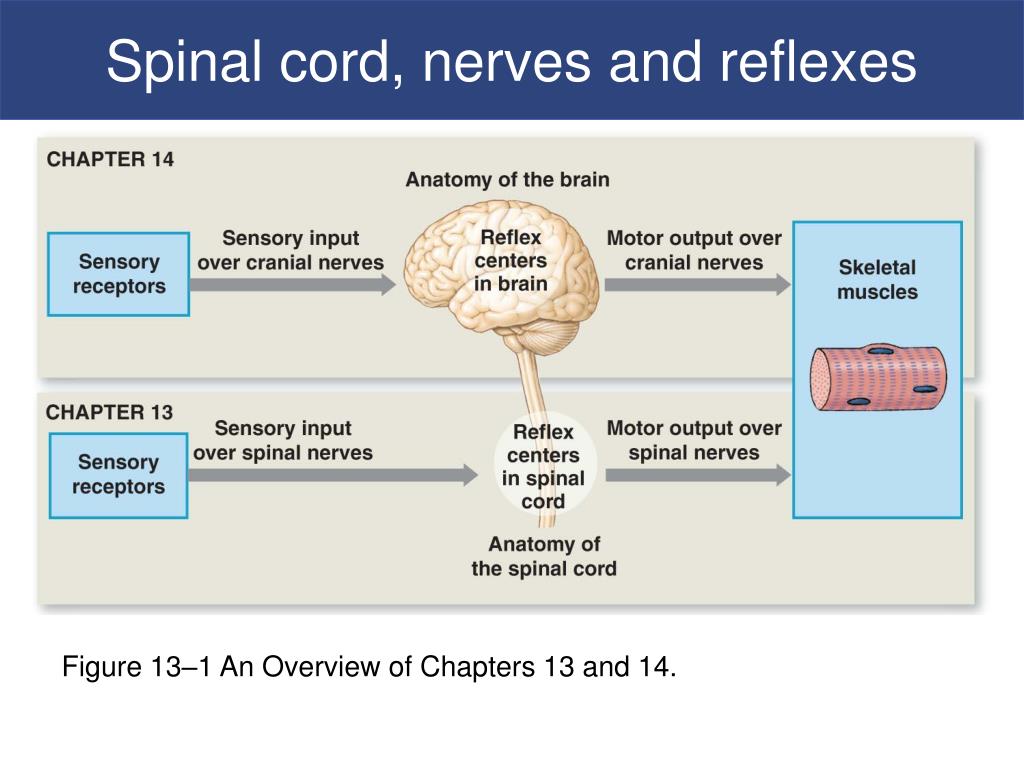 Spinal cord, nerves and reflexes

CHAPTER 14

Anatomy of the brain

Sensory receptors

Sensory input over cranial nerves

Reflex centers in brain

Motor output over cranial nerves

Skeletal muscles

CHAPTER 13

Sensory receptors

Sensory input over spinal nerves

Reflex centers in spinal cord

Motor output over spinal nerves

Anatomy of the spinal cord

Figure 13–1 An Overview of Chapters 13 and 14.